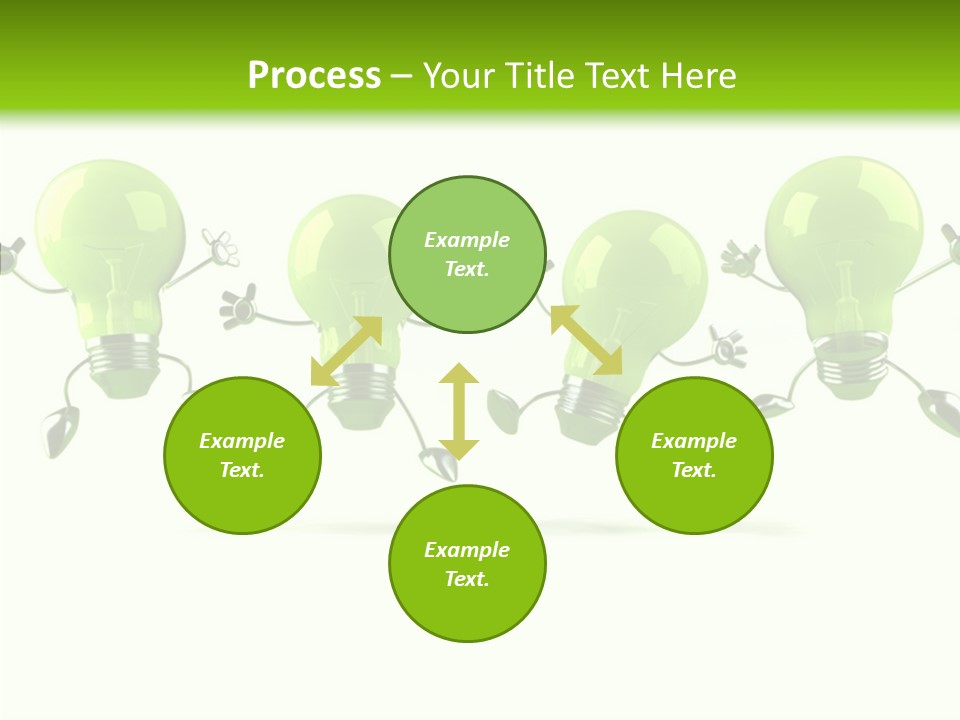 Process – Your Title Text Here

Example Text.

Example Text.

Example Text.

Example Text.